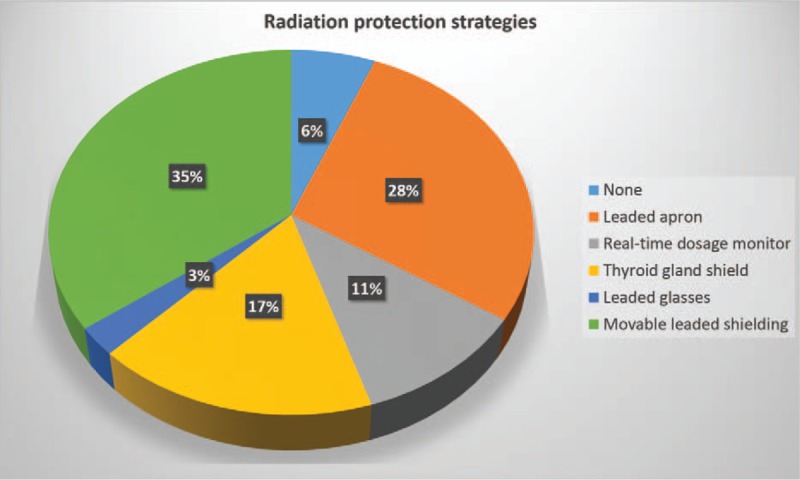 Radiation protection strategies

6%
28%
11%
17%
3%
35%

None
Leaded apron
Real-time dosage monitor
Thyroid gland shield
Leaded glasses
Movable leaded shielding